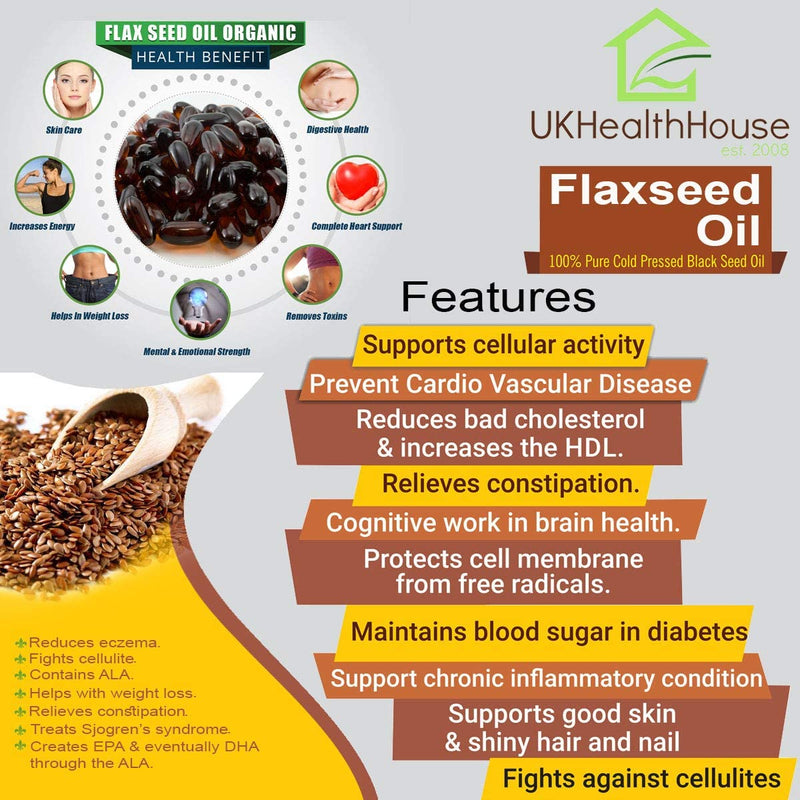 FLAX SEED OIL ORGANIC
HEALTH BENEFIT

Skin Care
Digestive Health
Increases Energy
Complete Heart Support
Helps In Weight Loss
Removes Toxins
Mental & Emotional Strength

UKHealthHouse
est. 2008

Flaxseed Oil
100% Pure Cold Pressed Black Seed Oil

Features
Supports cellular activity
Prevent Cardio Vascular Disease
Reduces bad cholesterol & increases the HDL.
Relieves constipation.
Cognitive work in brain health.
Protects cell membrane from free radicals.
Maintains blood sugar in diabetes
Support chronic inflammatory condition
Supports good skin & shiny hair and nail
Fights against cellulites

Reduces eczema.
Fights cellulite.
Contains ALA.
Helps with weight loss.
Relieves constipation.
Treats Sjogren's syndrome.
Creates EPA & eventually DHA through the ALA.